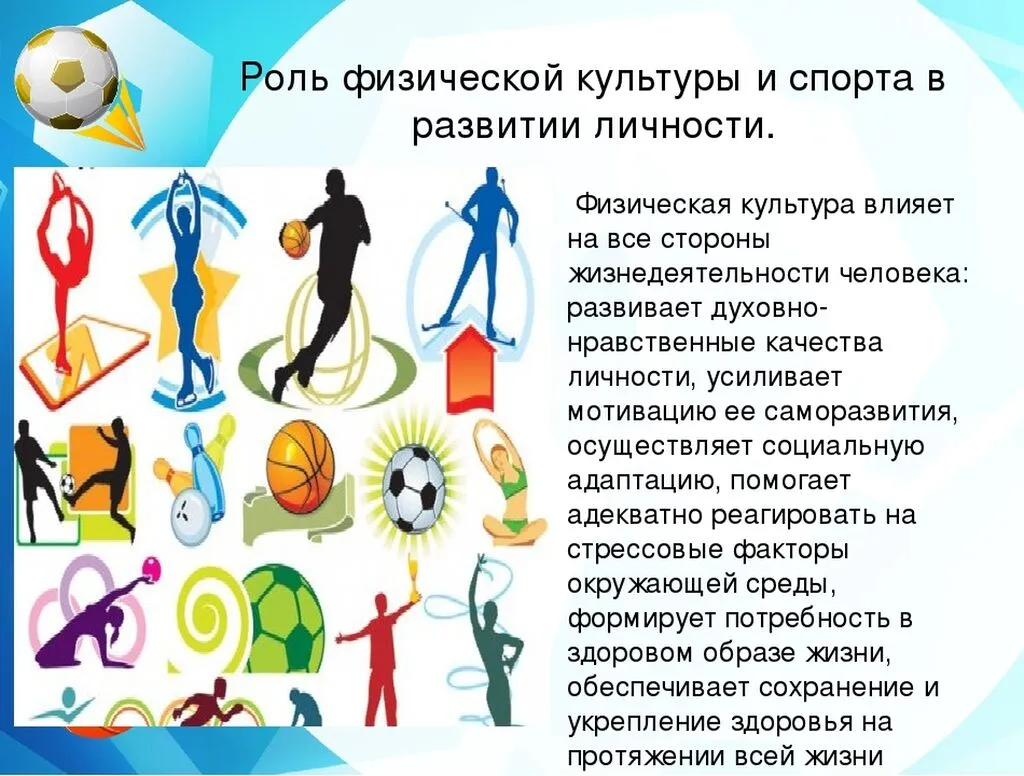 Роль физической культуры и спорта в развитии личности.

Физическая культура влияет на все стороны жизнедеятельности человека: развивает духовно-нравственные качества личности, усиливает мотивацию ее саморазвития, осуществляет социальную адаптацию, помогает адекватно реагировать на стрессовые факторы окружающей среды, формирует потребность в здоровом образе жизни, обеспечивает сохранение и укрепление здоровья на протяжении всей жизни